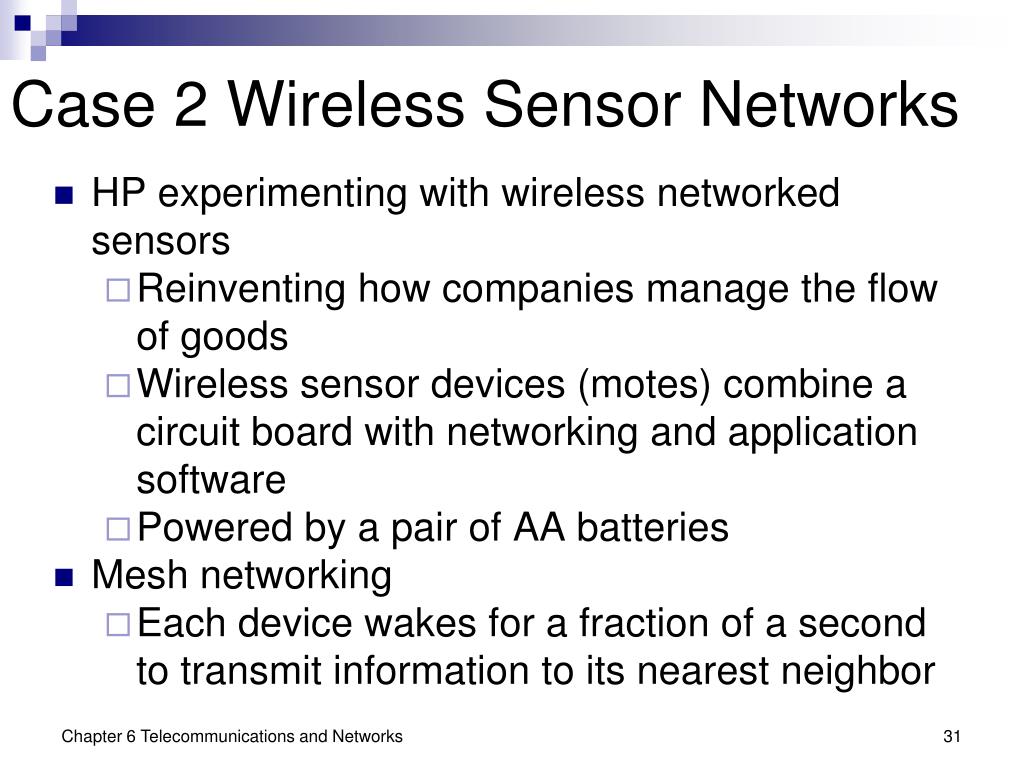 Case 2 Wireless Sensor Networks

- HP experimenting with wireless networked sensors
  - Reinventing how companies manage the flow of goods
  - Wireless sensor devices (motes) combine a circuit board with networking and application software
  - Powered by a pair of AA batteries
- Mesh networking
  - Each device wakes for a fraction of a second to transmit information to its nearest neighbor

Chapter 6 Telecommunications and Networks

31